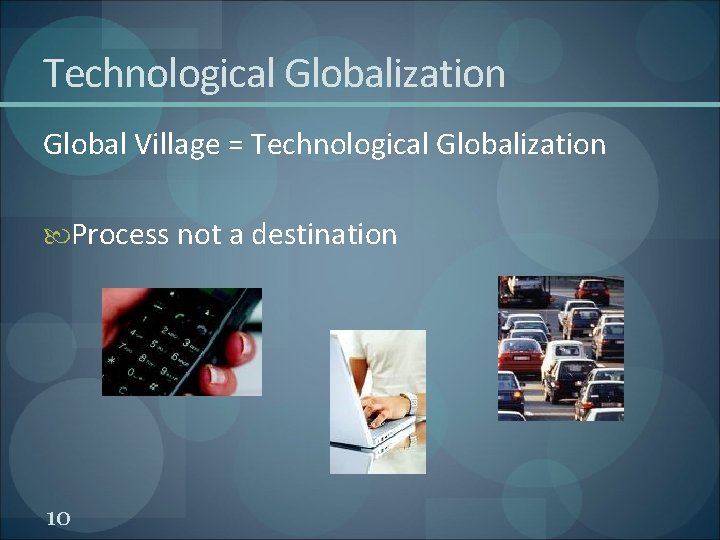 Technological Globalization

Global Village = Technological Globalization

Process not a destination

10